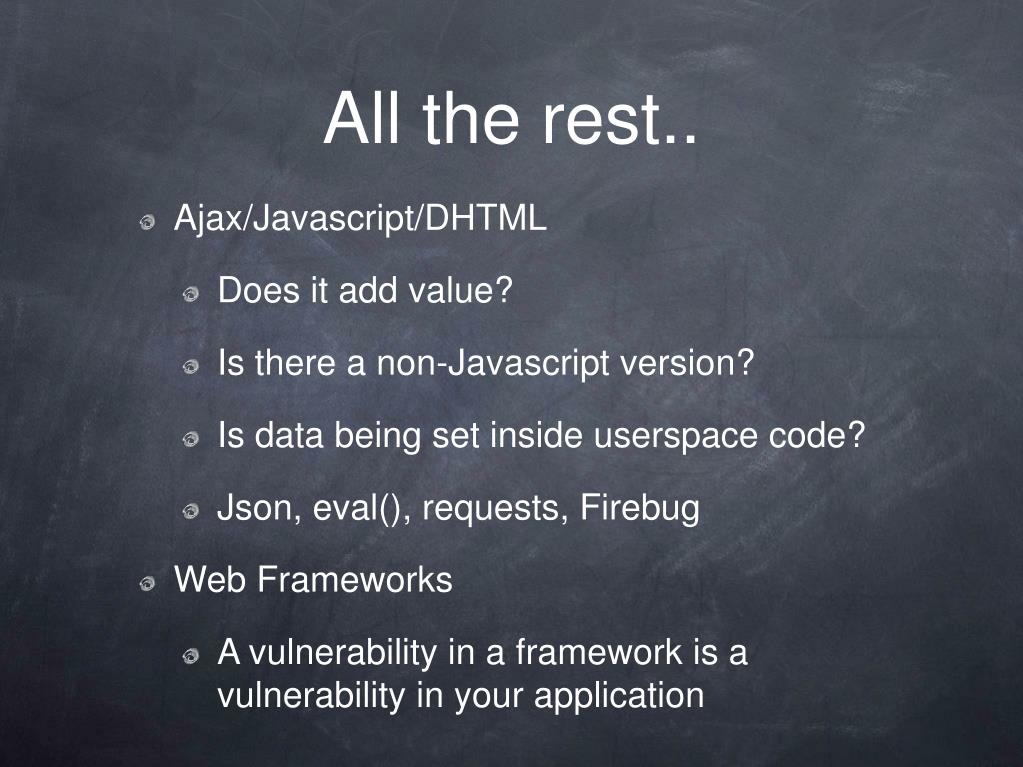 All the rest..

Ajax/Javascript/DHTML

Does it add value?

Is there a non-Javascript version?

Is data being set inside userspace code?

Json, eval(), requests, Firebug

Web Frameworks

A vulnerability in a framework is a vulnerability in your application